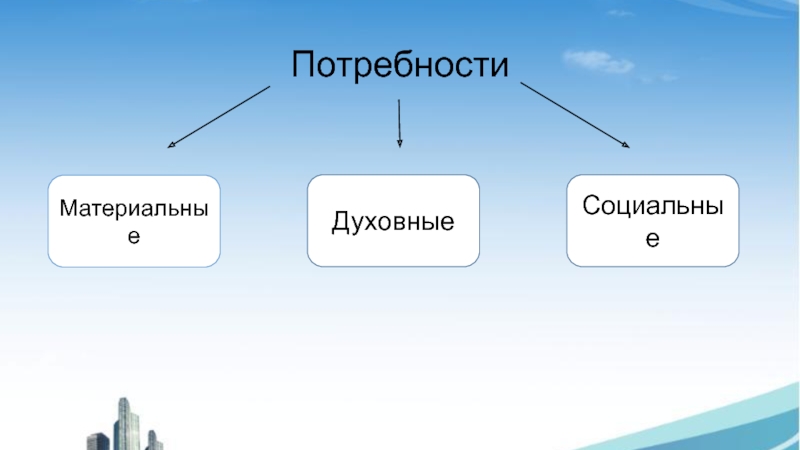 Потребности

Материальные

Духовные

Социальные